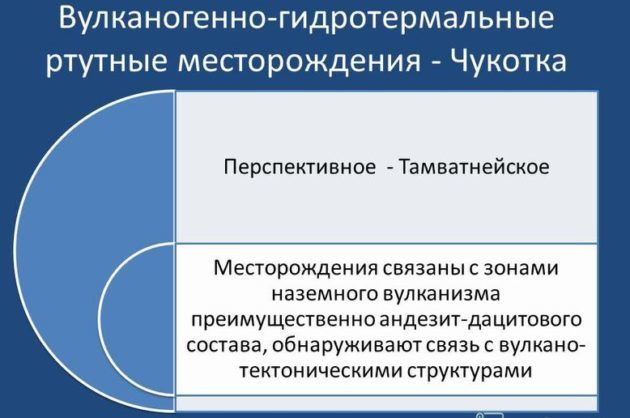 Вулканогенно-гидротермальные ртутные месторождения - Чукотка

Перспективное - Тамватнейское

Месторождения связаны с зонами наземного вулканизма преимущественно андезит-дацитового состава, обнаруживают связь с вулкано-тектоническими структурами